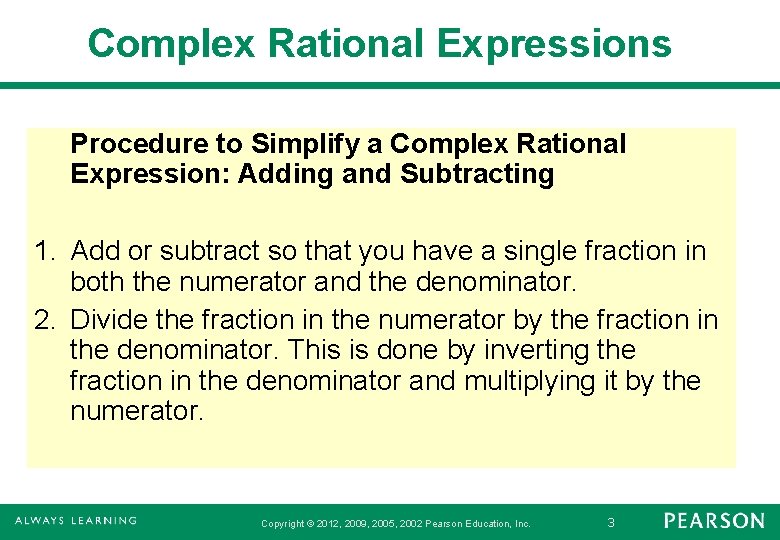 Complex Rational Expressions

Procedure to Simplify a Complex Rational Expression: Adding and Subtracting

1. Add or subtract so that you have a single fraction in both the numerator and the denominator.
2. Divide the fraction in the numerator by the fraction in the denominator. This is done by inverting the fraction in the denominator and multiplying it by the numerator.

ALWAYS LEARNING Copyright © 2012, 2009, 2005, 2002 Pearson Education, Inc. 3 PEARSON